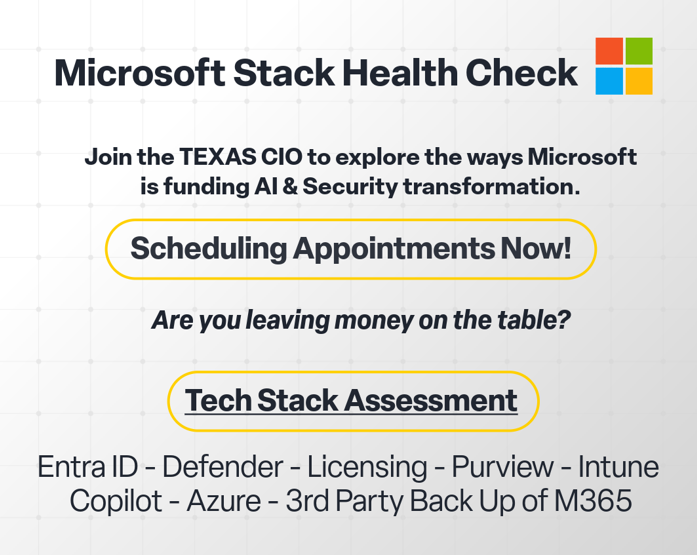 Microsoft Stack Health Check

Join the TEXAS CIO to explore the ways Microsoft is funding AI & Security transformation.

Scheduling Appointments Now!

Are you leaving money on the table?

Tech Stack Assessment

Entra ID - Defender - Licensing - Purview - Intune
Copilot - Azure - 3rd Party Back Up of M365